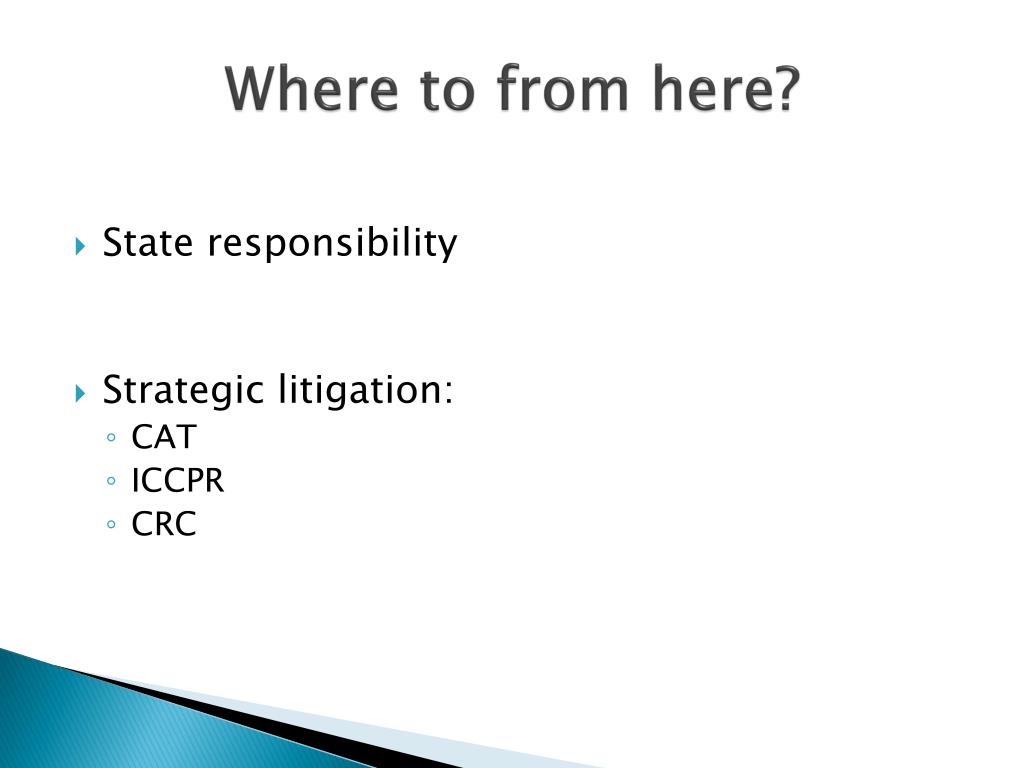 Where to from here?

State responsibility

Strategic litigation:

CAT
ICCPR
CRC